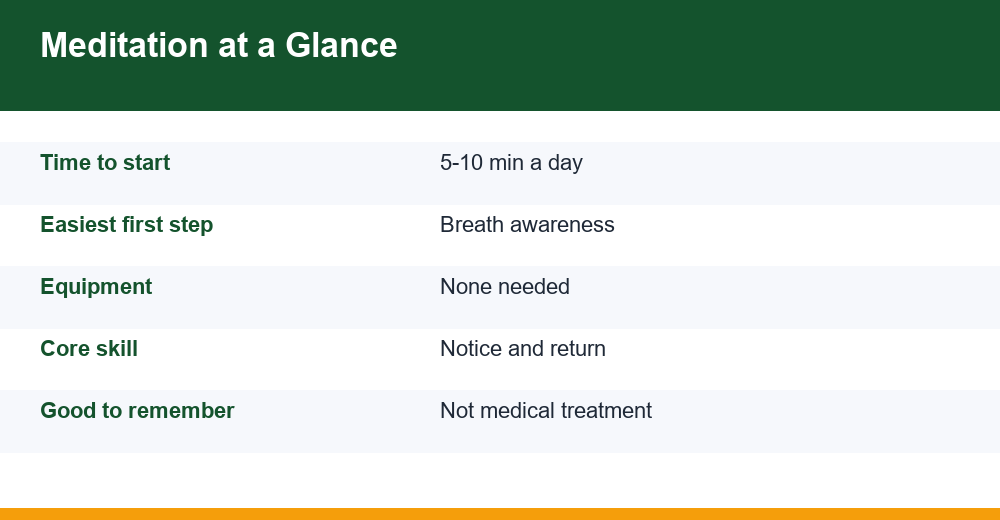 Meditation at a Glance

| | |
|---|---|
| Time to start | 5-10 min a day |
| Easiest first step | Breath awareness |
| Equipment | None needed |
| Core skill | Notice and return |
| Good to remember | Not medical treatment |